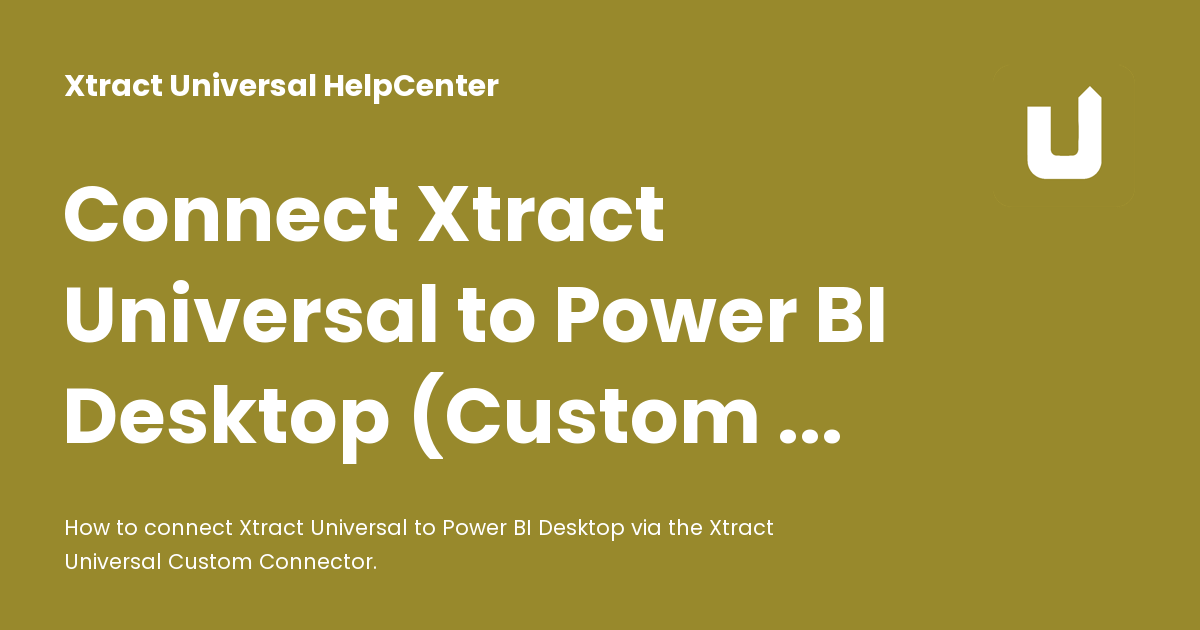 Xtract Universal HelpCenter

Connect Xtract Universal to Power BI Desktop (Custom ...

How to connect Xtract Universal to Power BI Desktop via the Xtract Universal Custom Connector.